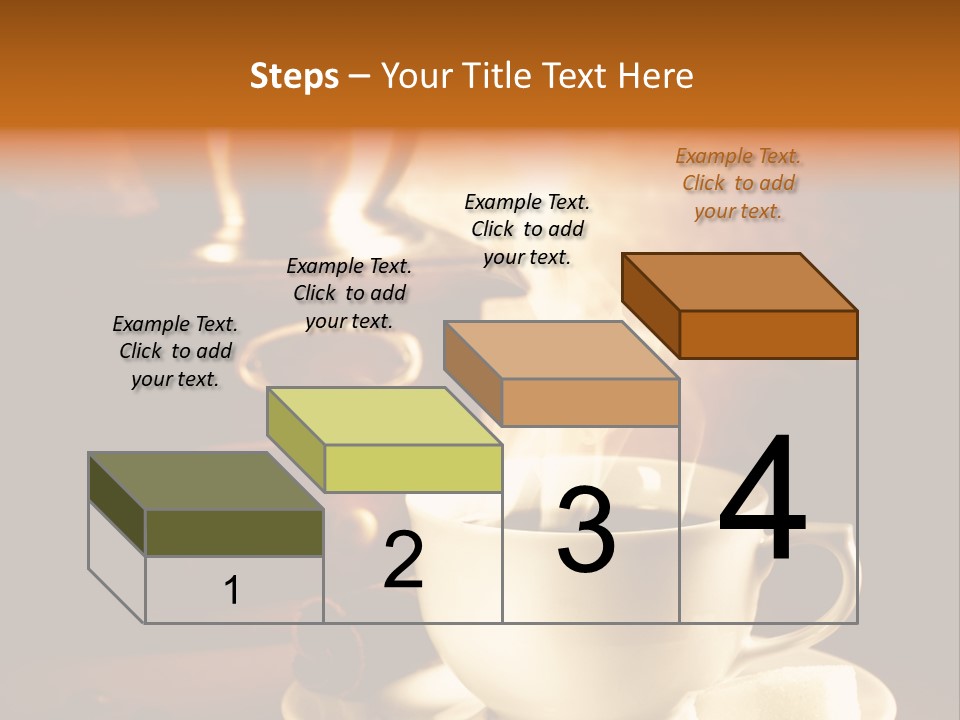 Steps – Your Title Text Here

Example Text. Click to add your text.

Example Text. Click to add your text.

Example Text. Click to add your text.

Example Text. Click to add your text.

1

2

3

4